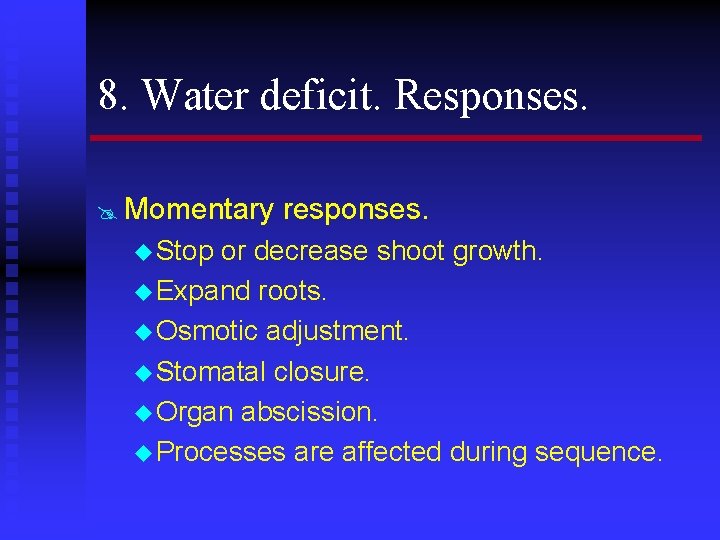 8. Water deficit. Responses.

Momentary responses.

Stop or decrease shoot growth.

Expand roots.

Osmotic adjustment.

Stomatal closure.

Organ abscission.

Processes are affected during sequence.